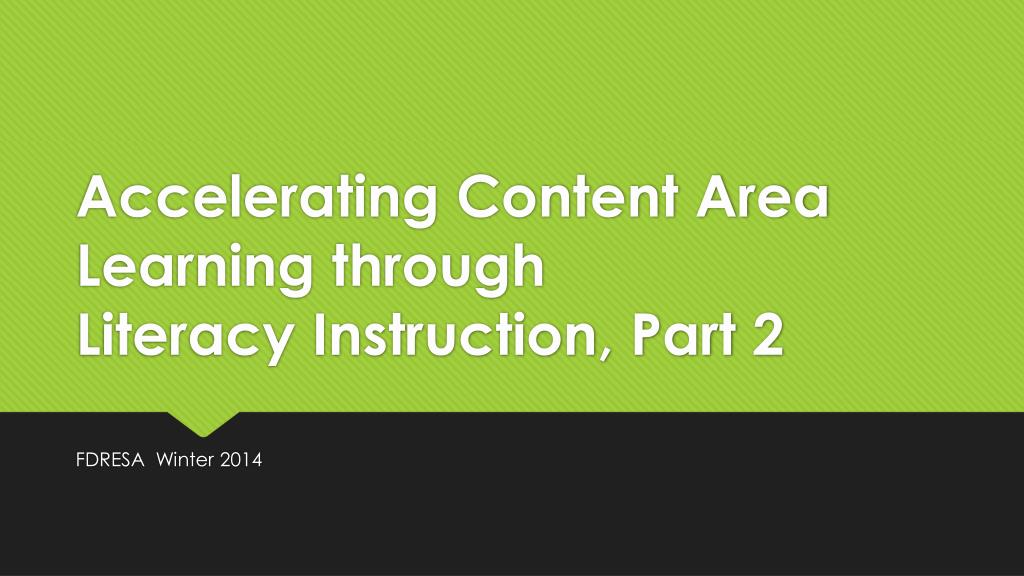 Accelerating Content Area Learning through Literacy Instruction, Part 2

FDRESA Winter 2014